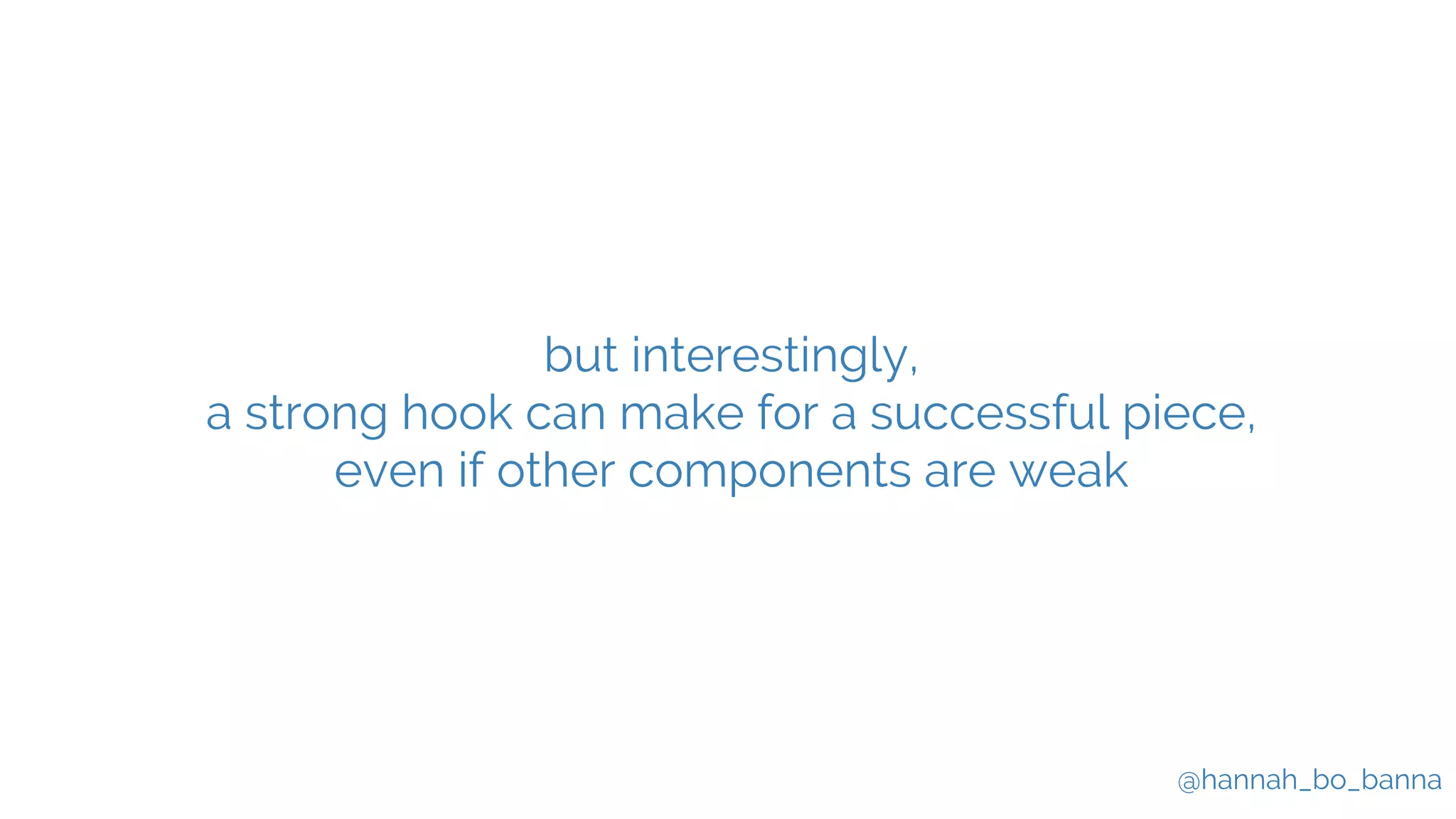 but interestingly,
a strong hook can make for a successful piece,
even if other components are weak

@hannah_bo_banna